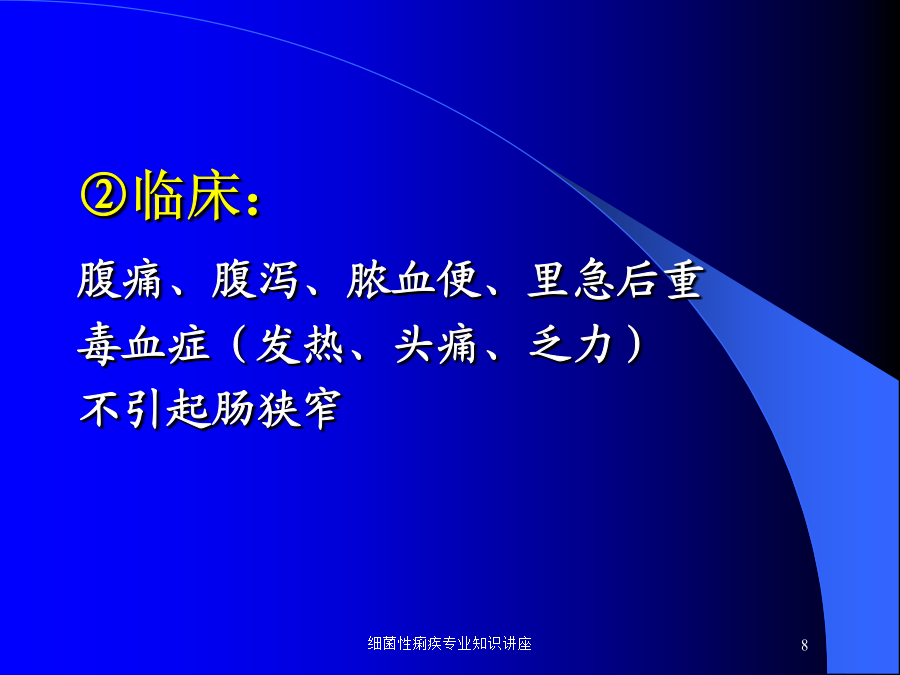 ②临床：

腹痛、腹泻、脓血便、里急后重
毒血症（发热、头痛、乏力）
不引起肠狭窄

细菌性痢疾专业知识讲座

8